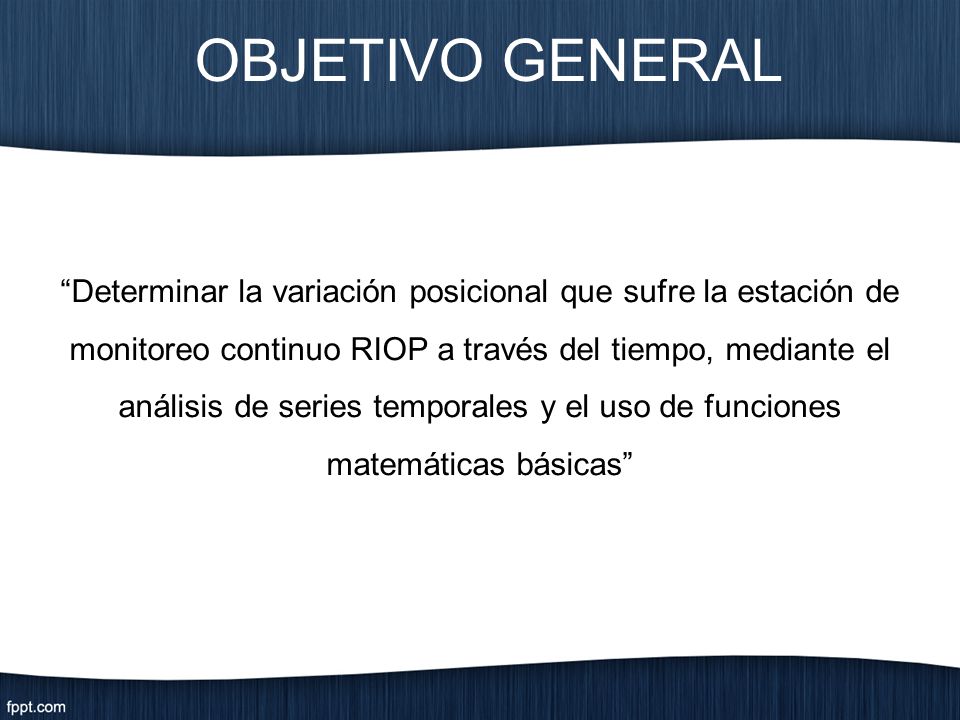 OBJETIVO GENERAL

“Determinar la variación posicional que sufre la estación de monitoreo continuo RIOP a través del tiempo, mediante el análisis de series temporales y el uso de funciones matemáticas básicas”

fppt.com